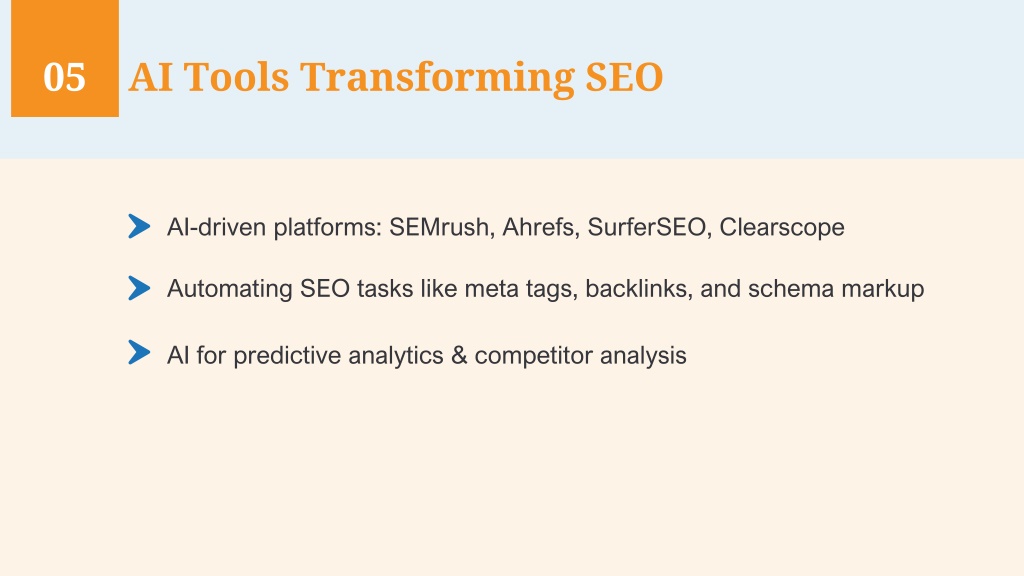 05 AI Tools Transforming SEO

AI-driven platforms: SEMrush, Ahrefs, SurferSEO, Clearscope

Automating SEO tasks like meta tags, backlinks, and schema markup

AI for predictive analytics & competitor analysis